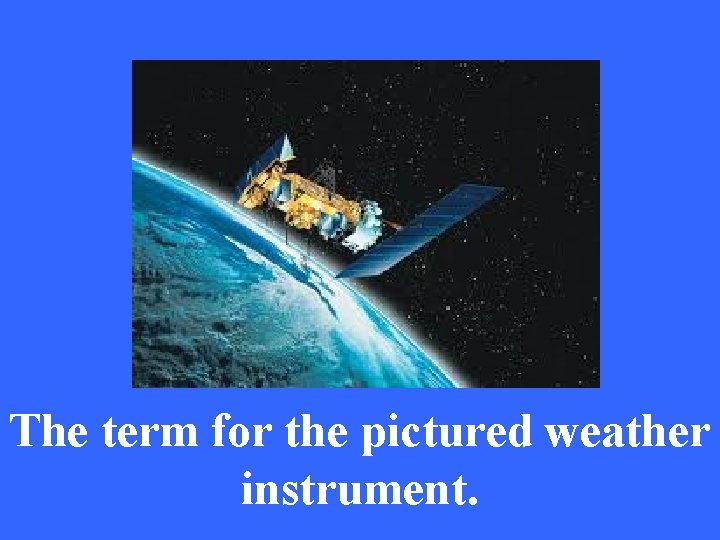 The term for the pictured weather instrument.